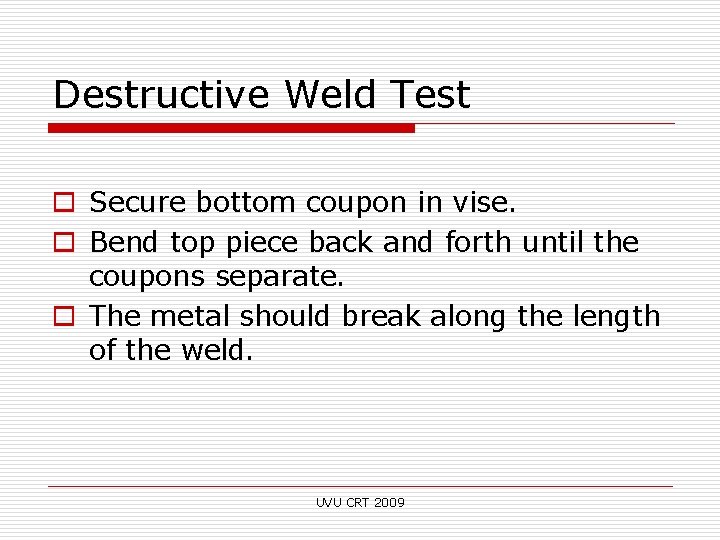 Destructive Weld Test

Secure bottom coupon in vise.

Bend top piece back and forth until the coupons separate.

The metal should break along the length of the weld.

UVU CRT 2009